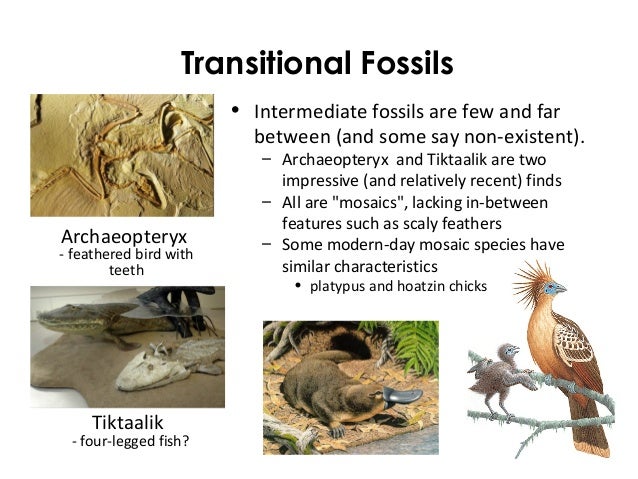 Transitional Fossils

Archaeopteryx
- feathered bird with teeth

Tiktaalik
- four-legged fish?

• Intermediate fossils are few and far between (and some say non-existent).
– Archaeopteryx and Tiktaalik are two impressive (and relatively recent) finds
– All are "mosaics", lacking in-between features such as scaly feathers
– Some modern-day mosaic species have similar characteristics
• platypus and hoatzin chicks